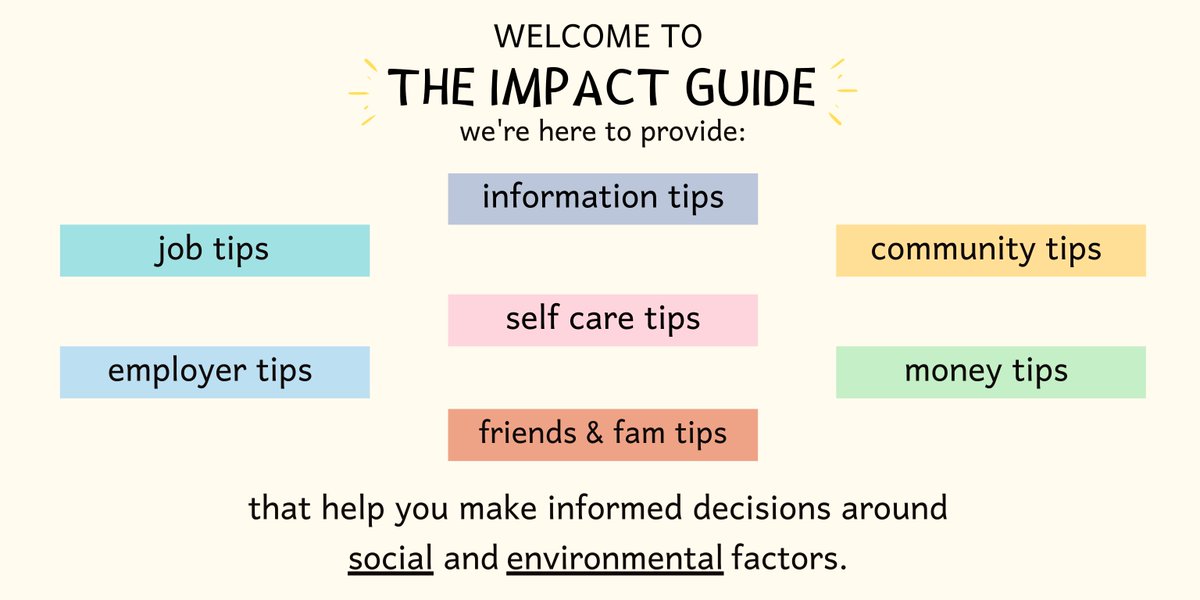 WELCOME TO
THE IMPACT GUIDE
we're here to provide:

information tips

job tips

community tips

self care tips

employer tips

money tips

friends & fam tips

that help you make informed decisions around social and environmental factors.